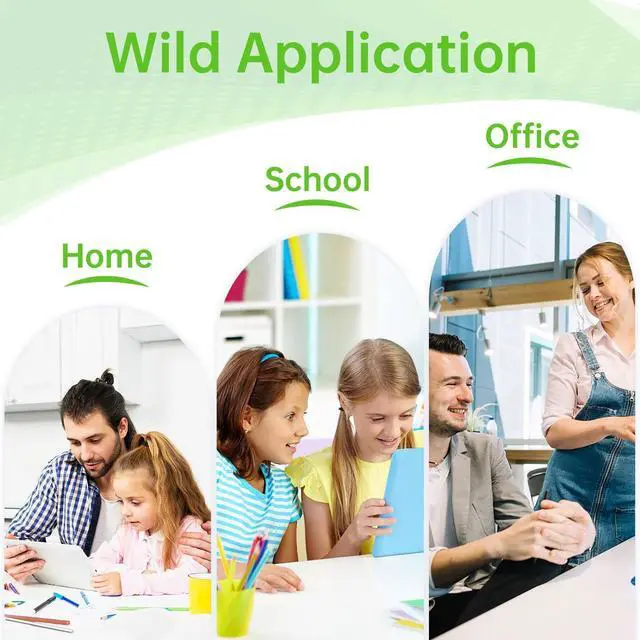 Wild Application

Home

School

Office